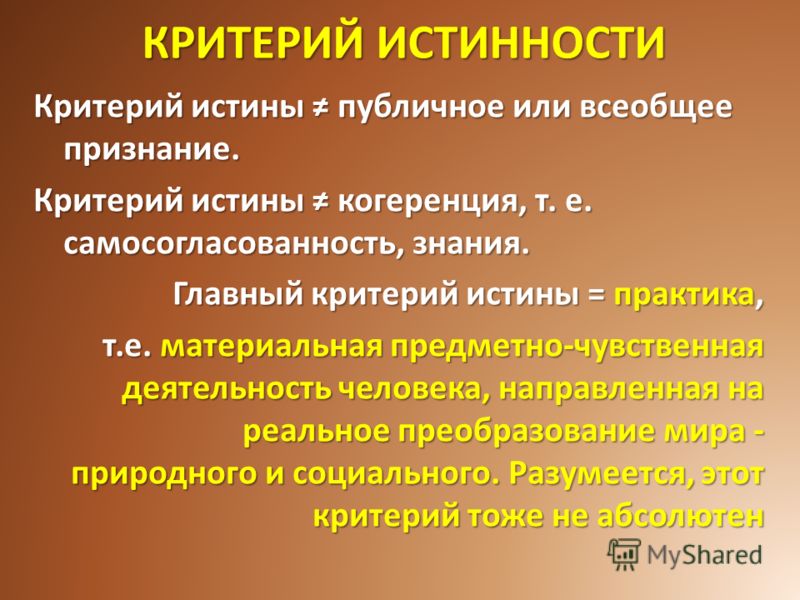 КРИТЕРИЙ ИСТИННОСТИ

Критерий истины ≠ публичное или всеобщее признание.

Критерий истины ≠ когеренция, т. е. самосогласованность, знания.

Главный критерий истины = практика,

т.е. материальная предметно-чувственная деятельность человека, направленная на реальное преобразование мира - природного и социального. Разумеется, этот критерий тоже не абсолютен

MyShared